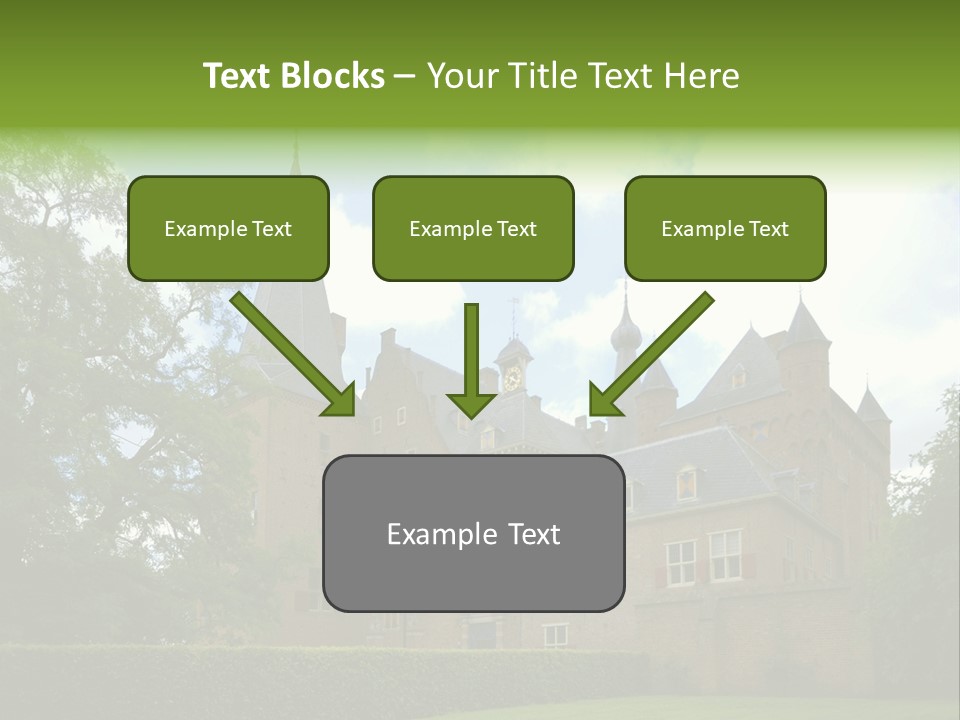 Text Blocks – Your Title Text Here

Example Text

Example Text

Example Text

Example Text